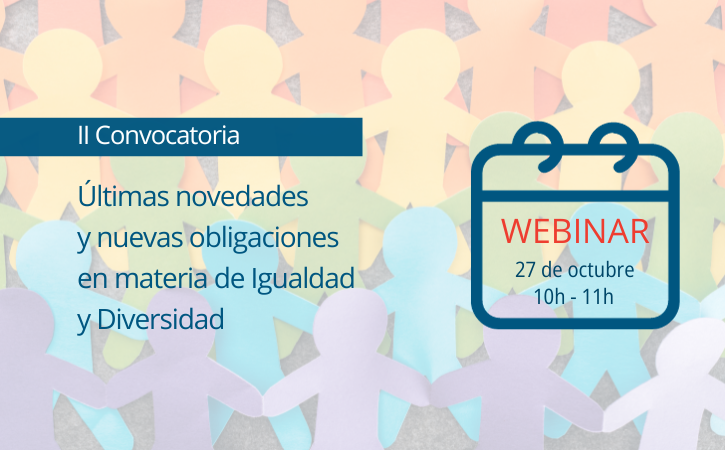 II Convocatoria

Últimas novedades y nuevas obligaciones en materia de Igualdad y Diversidad

WEBINAR
27 de octubre
10h - 11h